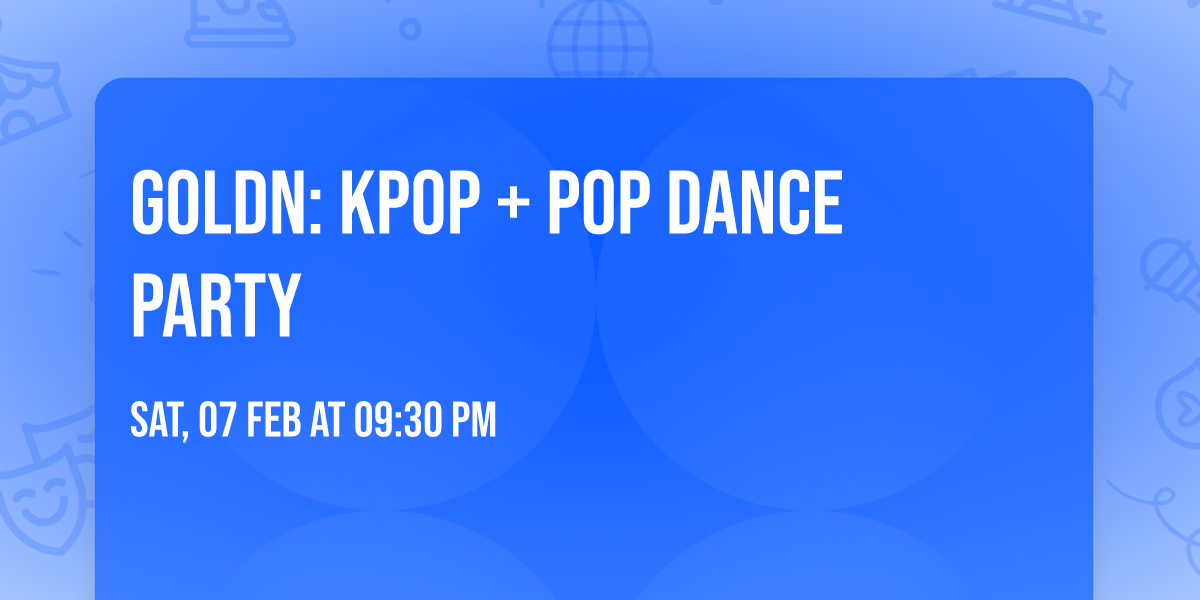 GOLDN: KPOP + POP DANCE PARTY

SAT, 07 FEB AT 09:30 PM